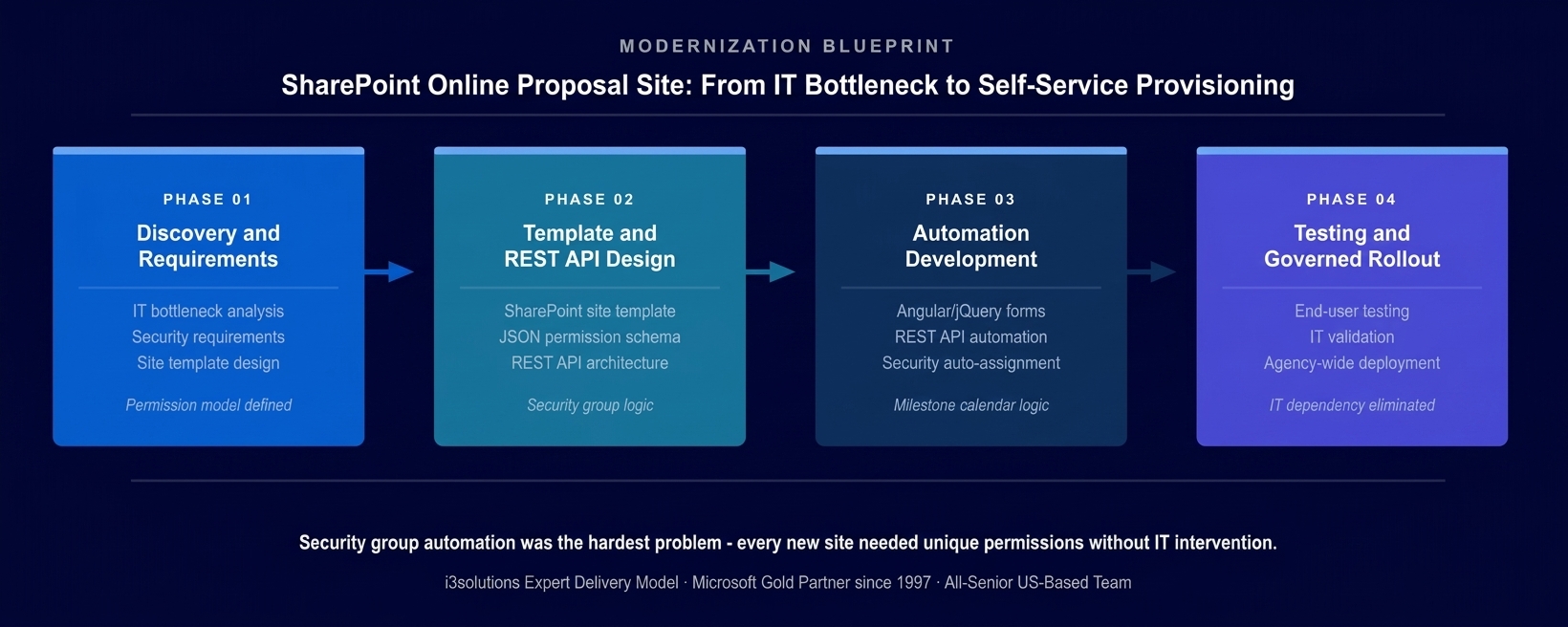 MODERNIZATION BLUEPRINT

SharePoint Online Proposal Site: From IT Bottleneck to Self-Service Provisioning

PHASE 01

Discovery and Requirements

IT bottleneck analysis
Security requirements
Site template design

Permission model defined

PHASE 02

Template and REST API Design

SharePoint site template
JSON permission schema
REST API architecture

Security group logic

PHASE 03

Automation Development

Angular/jQuery forms
REST API automation
Security auto-assignment

Milestone calendar logic

PHASE 04

Testing and Governed Rollout

End-user testing
IT validation
Agency-wide deployment

IT dependency eliminated

Security group automation was the hardest problem - every new site needed unique permissions without IT intervention.

i3solutions Expert Delivery Model · Microsoft Gold Partner since 1997 · All-Senior US-Based Team